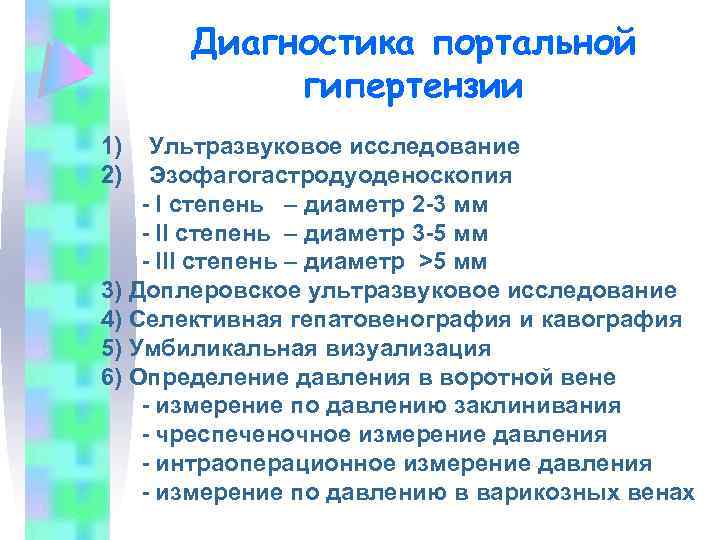 Диагностика портальной гипертензии

1) Ультразвуковое исследование
2) Эзофагогастродуоденоскопия
- I степень – диаметр 2-3 мм
- II степень – диаметр 3-5 мм
- III степень – диаметр >5 мм
3) Доплеровское ультразвуковое исследование
4) Селективная гепатовенография и кавография
5) Умбиликальная визуализация
6) Определение давления в воротной вене
- измерение по давлению заклинивания
- чреспеченочное измерение давления
- интраоперационное измерение давления
- измерение по давлению в варикозных венах